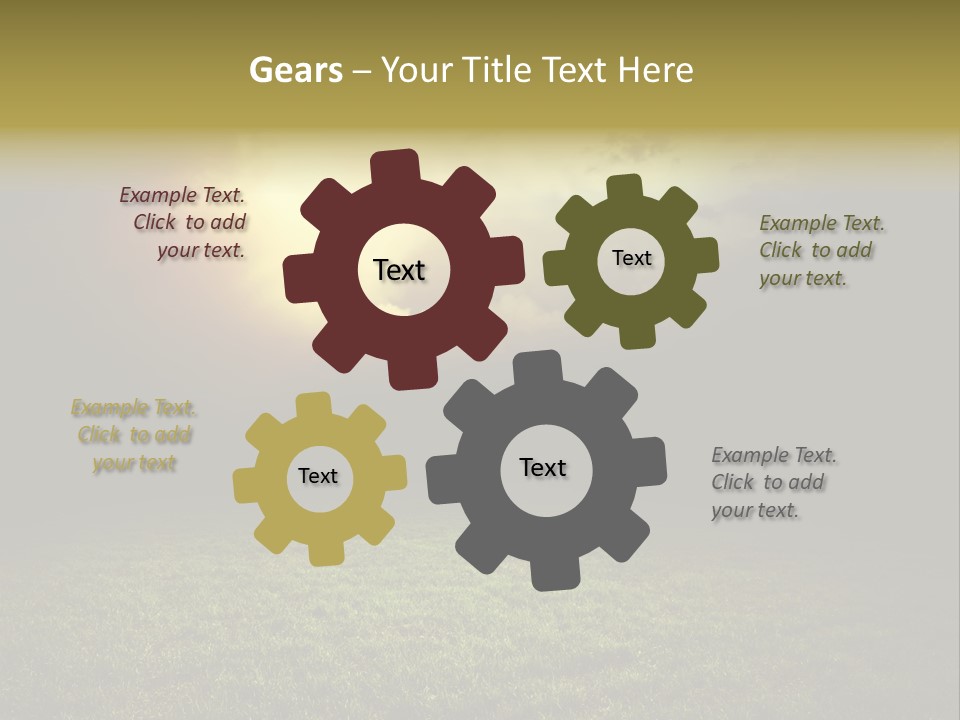 Gears – Your Title Text Here

Example Text. Click to add your text.

Text

Text

Example Text. Click to add your text.

Example Text. Click to add your text

Text

Text

Example Text. Click to add your text.